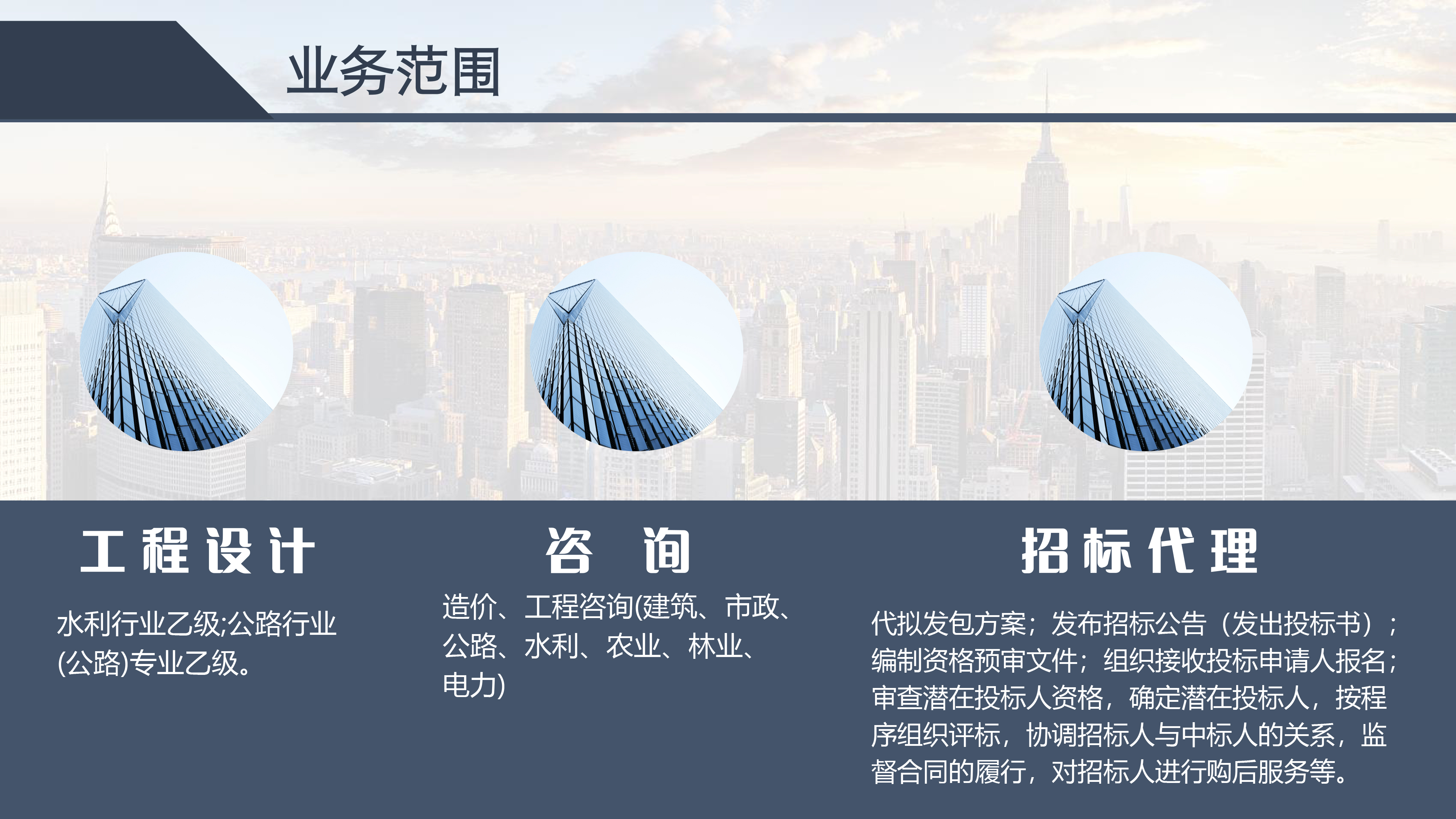 业务范围

工程设计

水利行业乙级;公路行业(公路)专业乙级。

咨 询

造价、工程咨询(建筑、市政、公路、水利、农业、林业、电力)

招标代理

代拟发包方案；发布招标公告（发出投标书）；编制资格预审文件；组织接收投标申请人报名；审查潜在投标人资格，确定潜在投标人，按程序组织评标，协调招标人与中标人的关系，监督合同的履行，对招标人进行购后服务等。